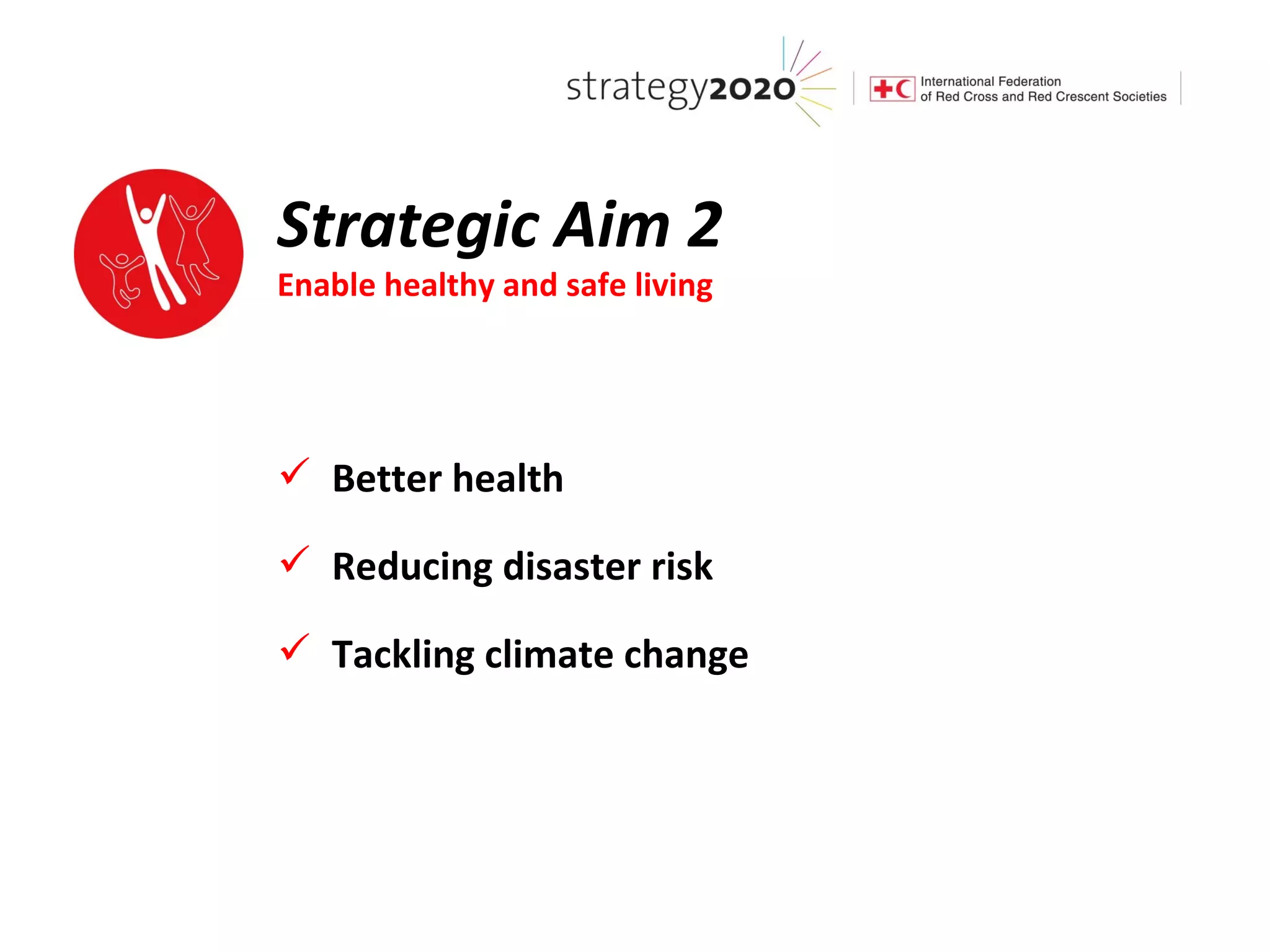 strategy2020

International Federation of Red Cross and Red Crescent Societies

Strategic Aim 2

Enable healthy and safe living

✓ Better health

✓ Reducing disaster risk

✓ Tackling climate change